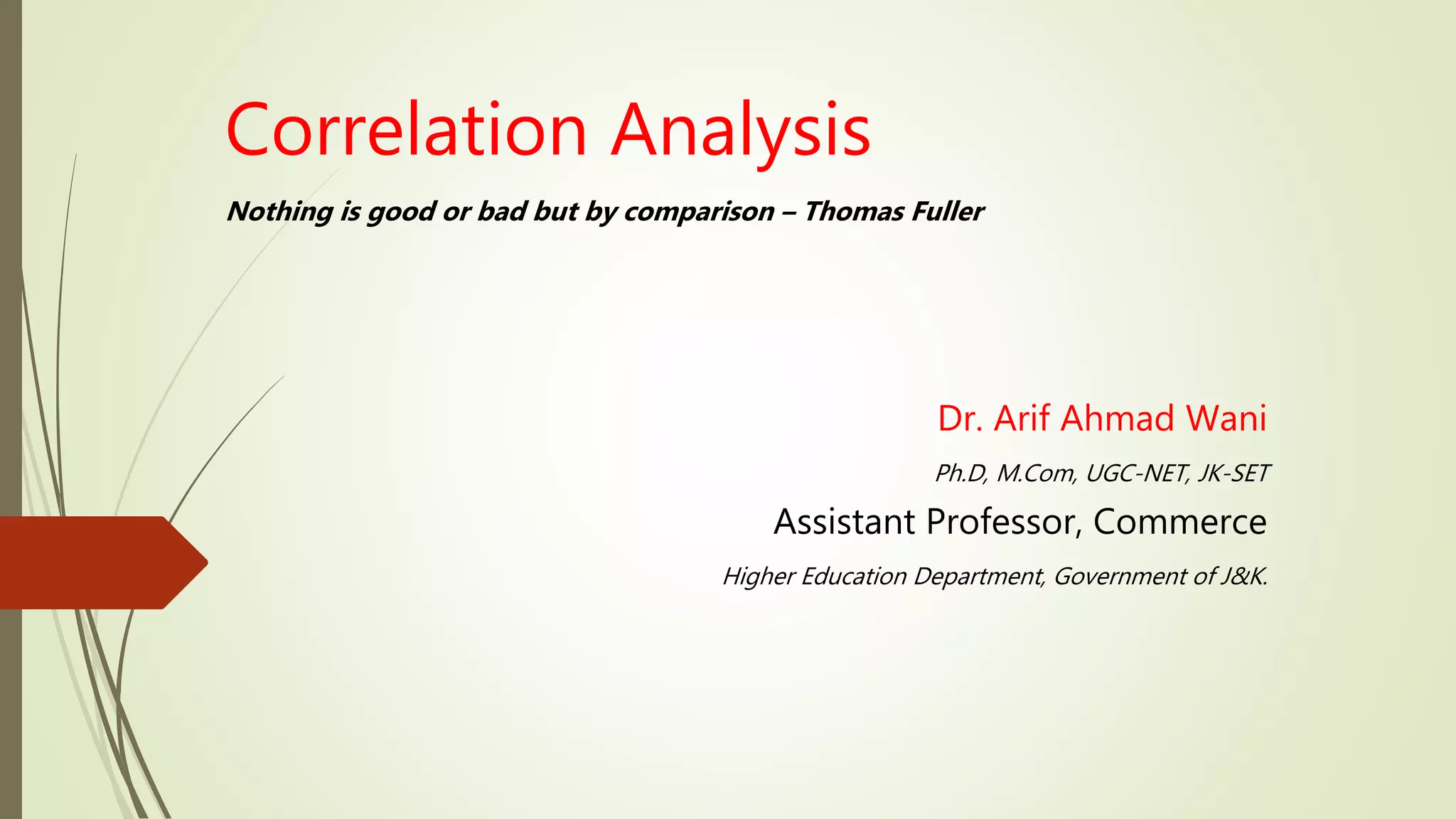 Correlation Analysis

Nothing is good or bad but by comparison – Thomas Fuller

Dr. Arif Ahmad Wani

Ph.D, M.Com, UGC-NET, JK-SET

Assistant Professor, Commerce

Higher Education Department, Government of J&K.